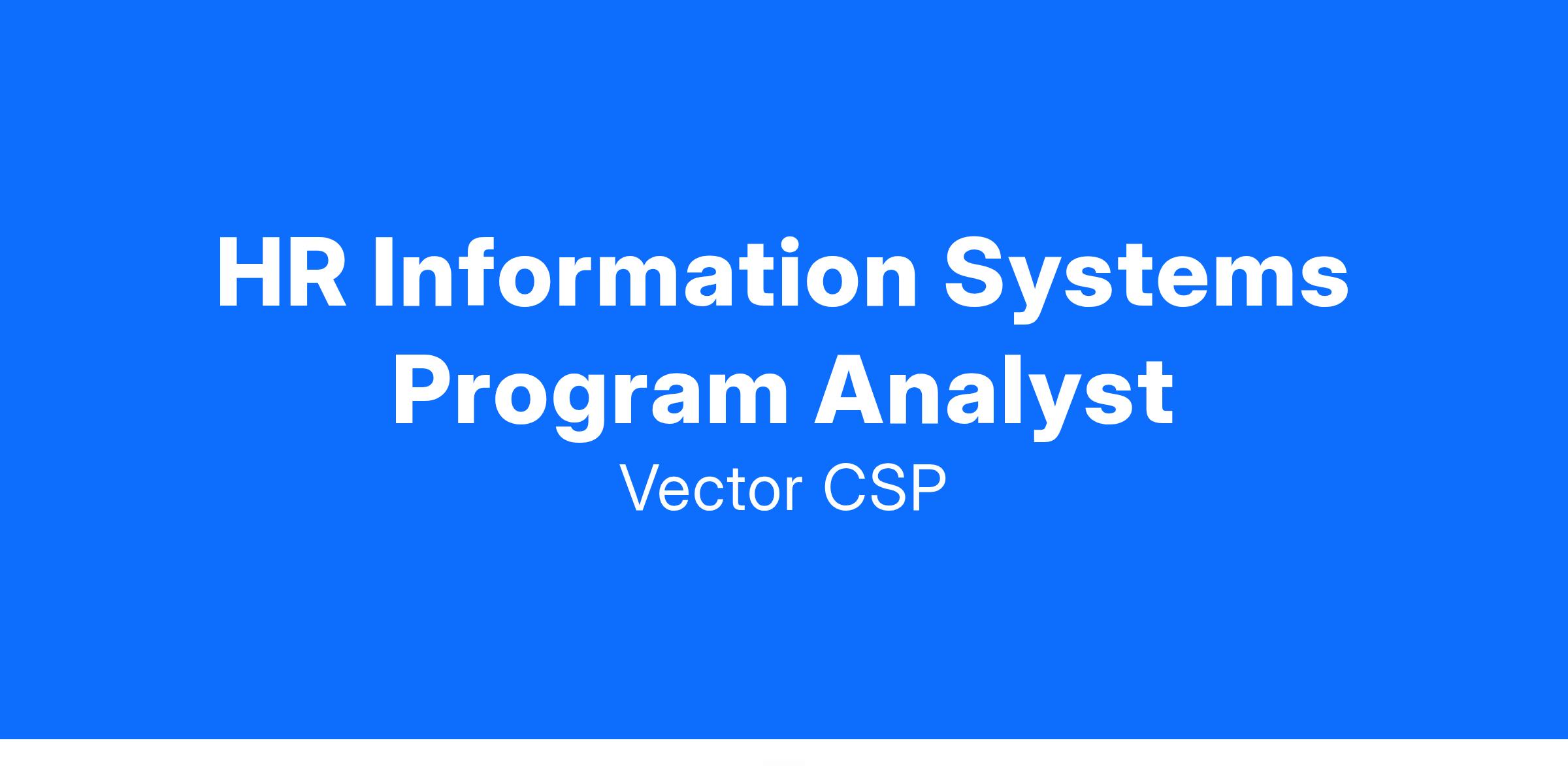 HR Information Systems Program Analyst

Vector CSP